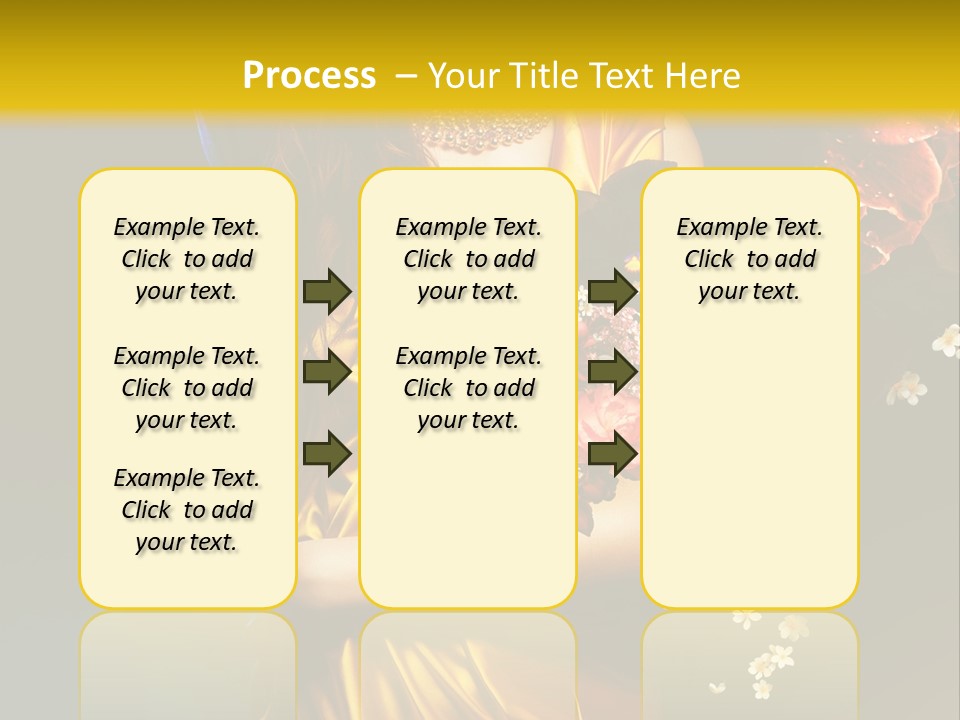 Process – Your Title Text Here

Example Text. Click to add your text.

Example Text. Click to add your text.

Example Text. Click to add your text.

Example Text. Click to add your text.

Example Text. Click to add your text.

Example Text. Click to add your text.